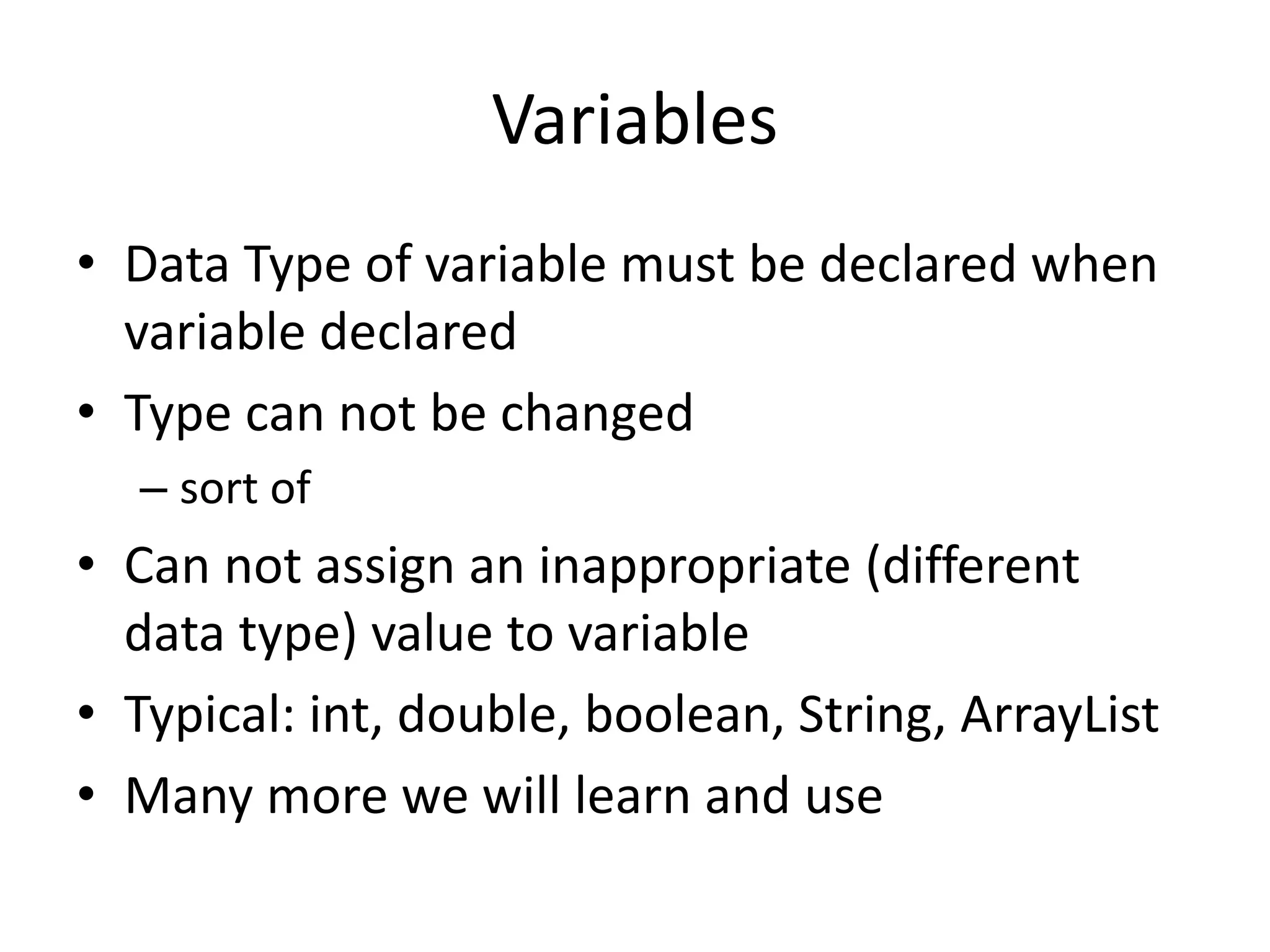 Variables

• Data Type of variable must be declared when variable declared
• Type can not be changed
  – sort of
• Can not assign an inappropriate (different data type) value to variable
• Typical: int, double, boolean, String, ArrayList
• Many more we will learn and use